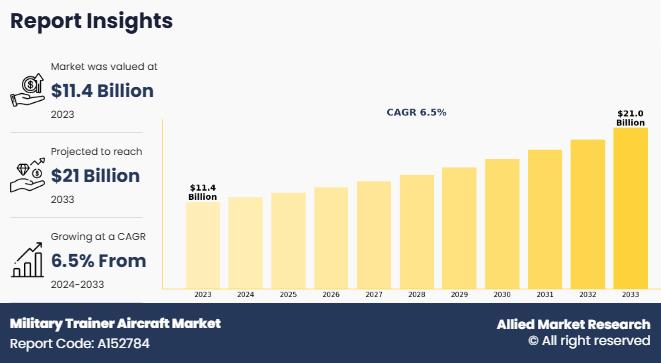 Report Insights

Market was valued at
$11.4 Billion
2023

Projected to reach
$21 Billion
2033

Growing at a CAGR
6.5% From
2024-2033

CAGR 6.5%

$11.4 Billion

$21.0 Billion

2023 2024 2025 2026 2027 2028 2029 2030 2031 2032 2033

Military Trainer Aircraft Market
Report Code: A152784

Allied Market Research
© All right reserved